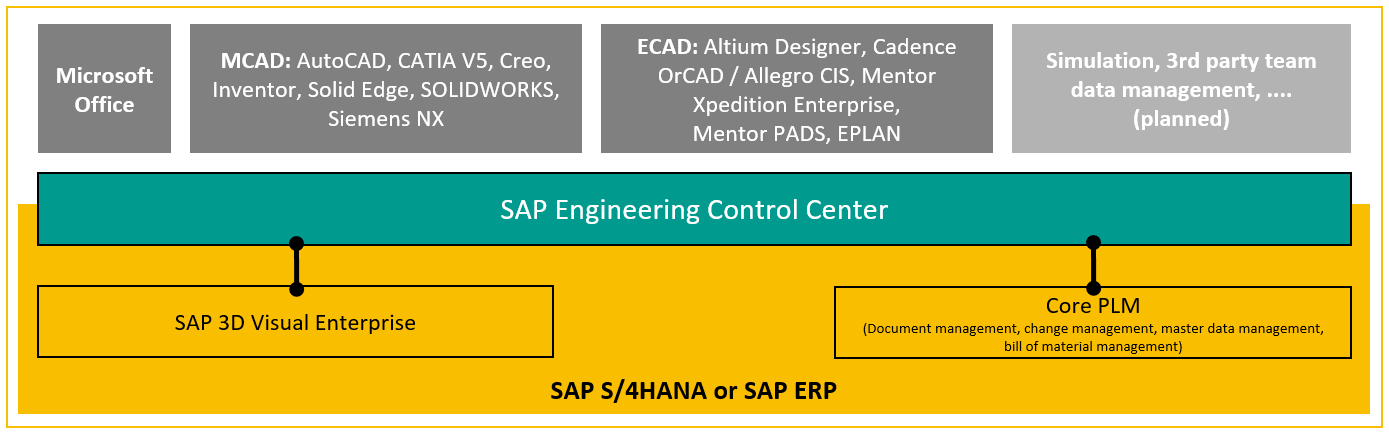 Microsoft Office

MCAD: AutoCAD, CATIA V5, Creo, Inventor, Solid Edge, SOLIDWORKS, Siemens NX

ECAD: Altium Designer, Cadence OrCAD / Allegro CIS, Mentor Xpedition Enterprise, Mentor PADS, EPLAN

Simulation, 3rd party team data management, .... (planned)

SAP Engineering Control Center

SAP 3D Visual Enterprise

Core PLM
(Document management, change management, master data management, bill of material management)

SAP S/4HANA or SAP ERP